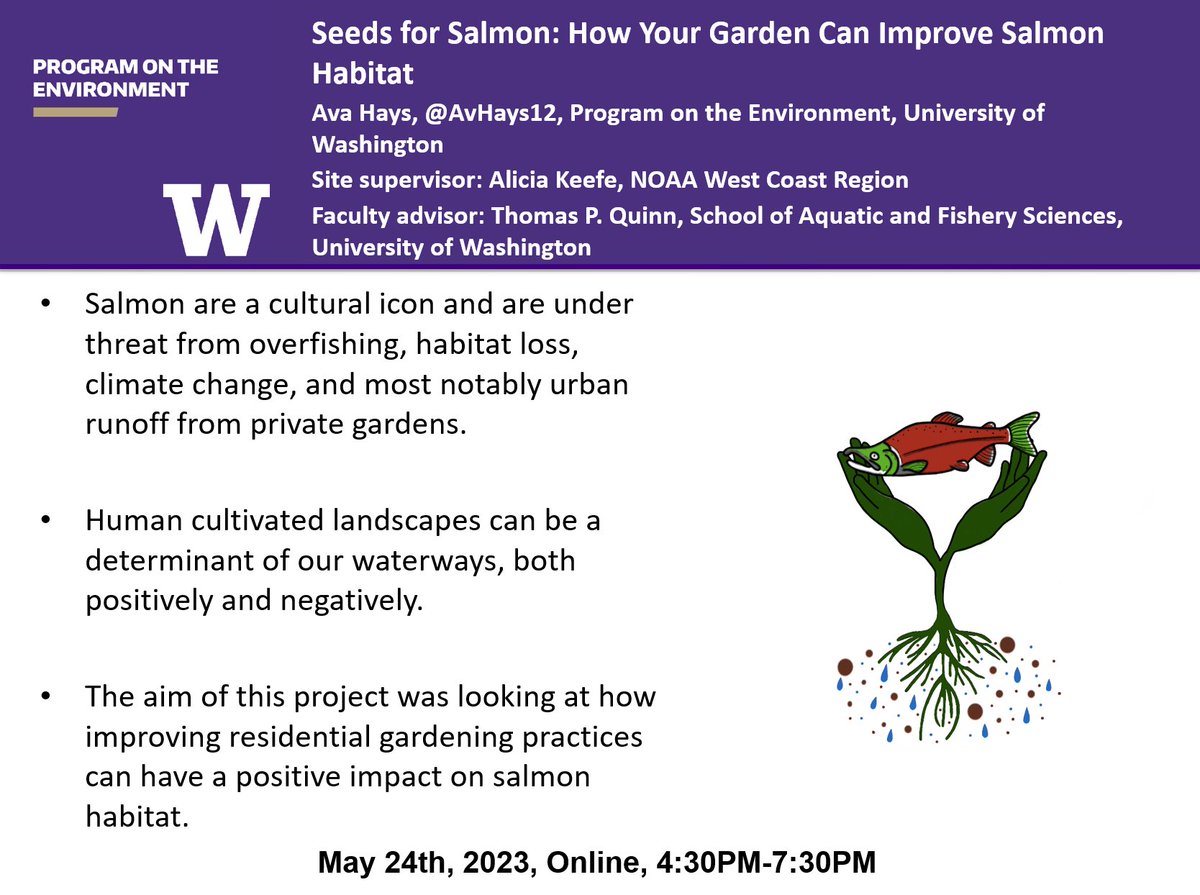 PROGRAM ON THE ENVIRONMENT

W

Seeds for Salmon: How Your Garden Can Improve Salmon Habitat

Ava Hays, @AvHays12, Program on the Environment, University of Washington

Site supervisor: Alicia Keefe, NOAA West Coast Region

Faculty advisor: Thomas P. Quinn, School of Aquatic and Fishery Sciences, University of Washington

• Salmon are a cultural icon and are under threat from overfishing, habitat loss, climate change, and most notably urban runoff from private gardens.

• Human cultivated landscapes can be a determinant of our waterways, both positively and negatively.

• The aim of this project was looking at how improving residential gardening practices can have a positive impact on salmon habitat.

May 24th, 2023, Online, 4:30PM-7:30PM